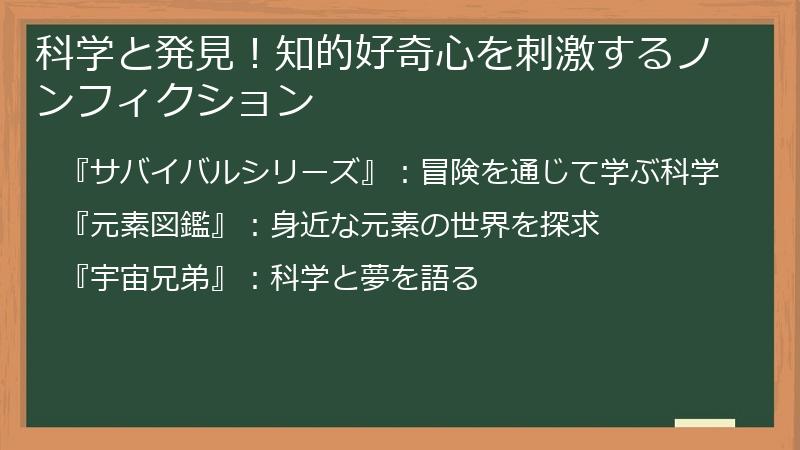 科学と発見！知的好奇心を刺激するノンフィクション

『サバイバルシリーズ』：冒険を通じて学ぶ科学

『元素図鑑』：身近な元素の世界を探求

『宇宙兄弟』：科学と夢を語る